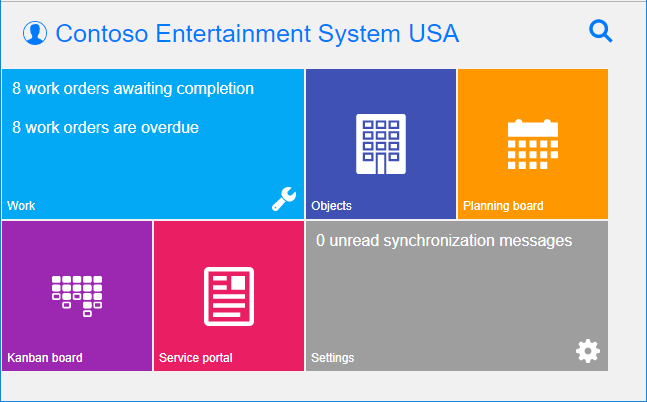 Contoso Entertainment System USA

8 work orders awaiting completion

8 work orders are overdue

Work

Objects

Planning board

Kanban board

Service portal

0 unread synchronization messages

Settings